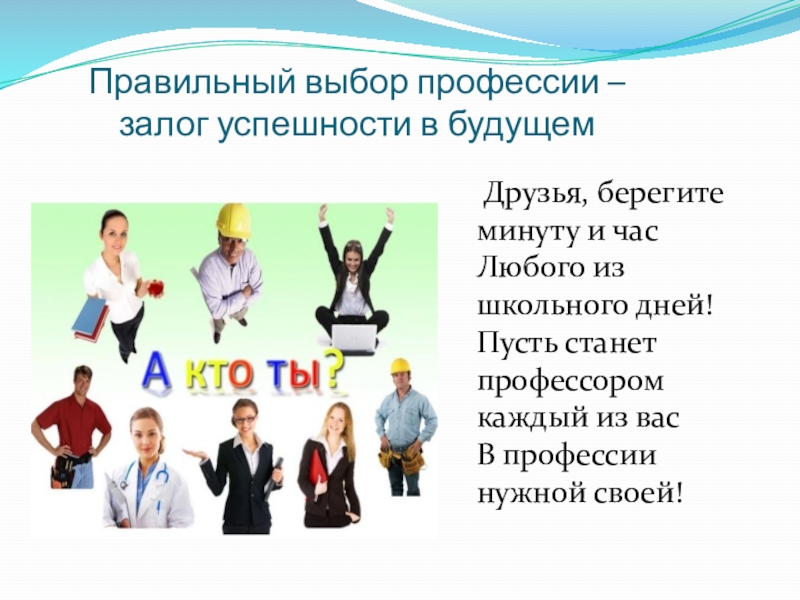 Правильный выбор профессии – залог успешности в будущем

А кто ты?

Друзья, берегите минуту и час
Любого из школьного дней!
Пусть станет профессором каждый из вас
В профессии нужной своей!